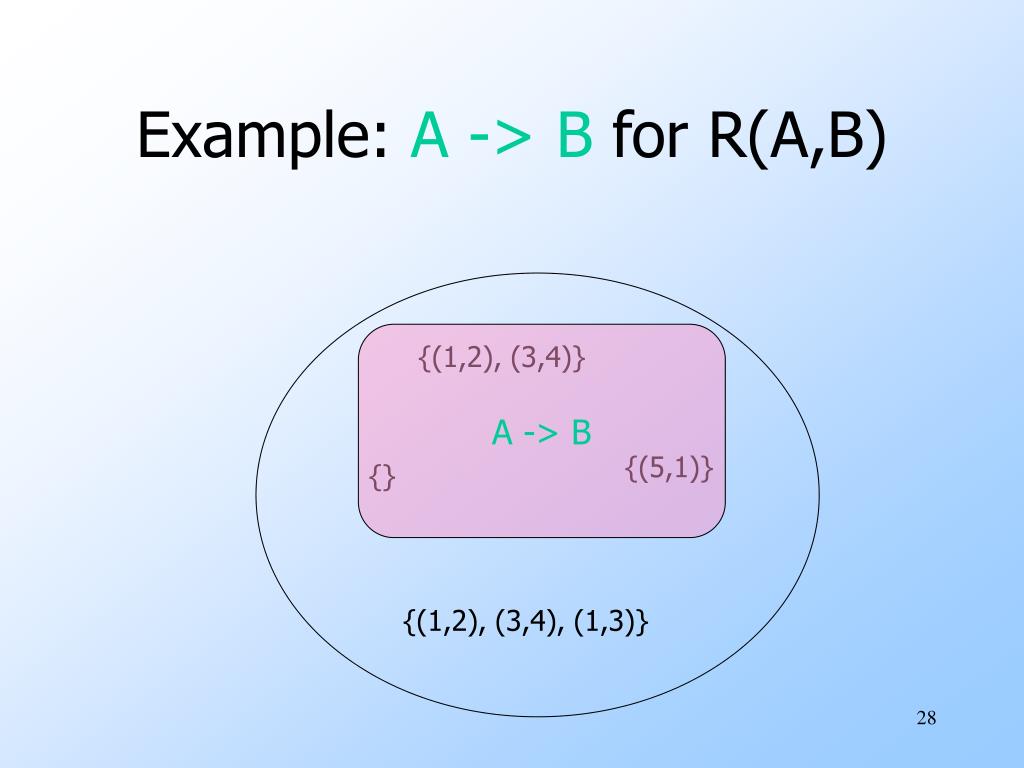 Example: A -> B for R(A,B)

{(1,2), (3,4)}

A -> B

{}

{(5,1)}

{(1,2), (3,4), (1,3)}

28